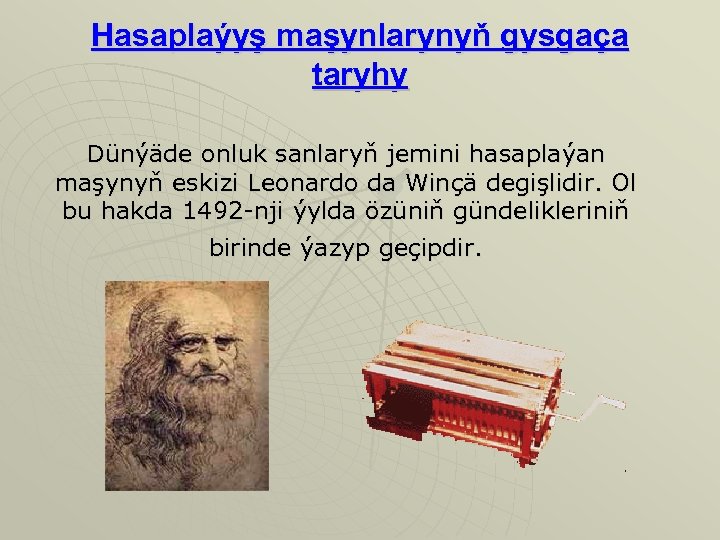 Hasaplaýyş maşynlarynyň gysgaça taryhy

Dünýäde onluk sanlaryň jemini hasaplaýan maşynyň eskizi Leonardo da Winçä degişlidir. Ol bu hakda 1492-nji ýylda özüniň gündelikleriniň birinde ýazyp geçipdir.